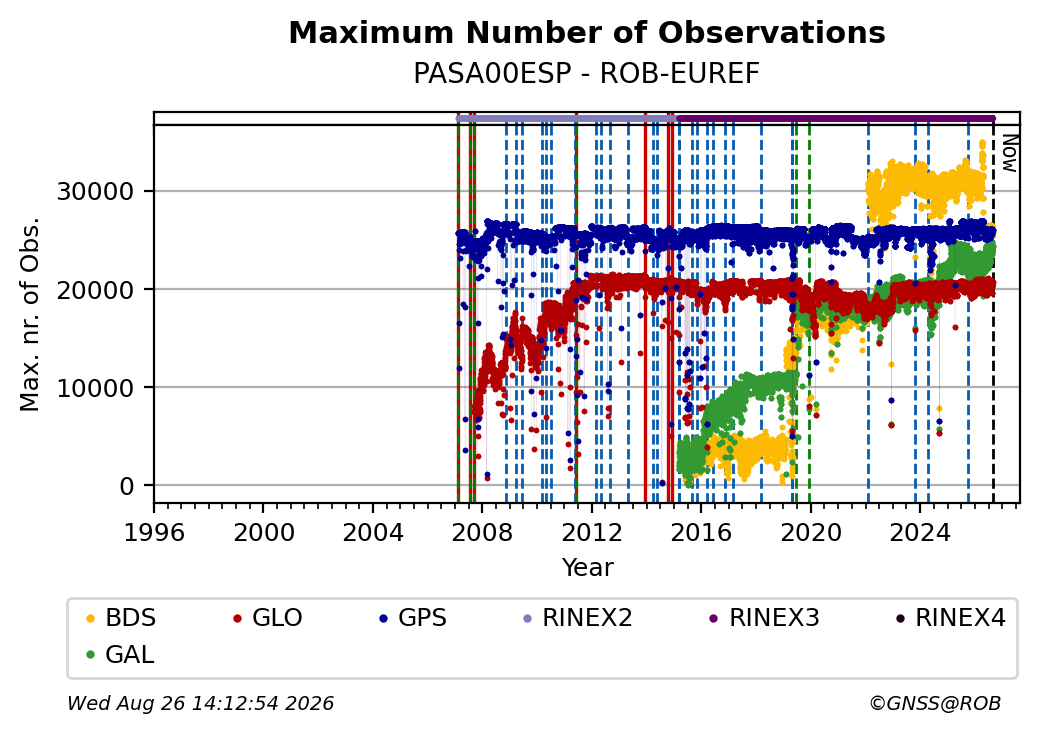 Maximum Number of Observations
PASA00ESP - ROB-EUREF

Now

Max. nr. of Obs.

30000
20000
10000
0

1996 2000 2004 2008 2012 2016 2020 2024

Year

BDS GLO GPS RINEX2 RINEX3 RINEX4
GAL

Wed Aug 26 14:12:54 2026

©GNSS@ROB